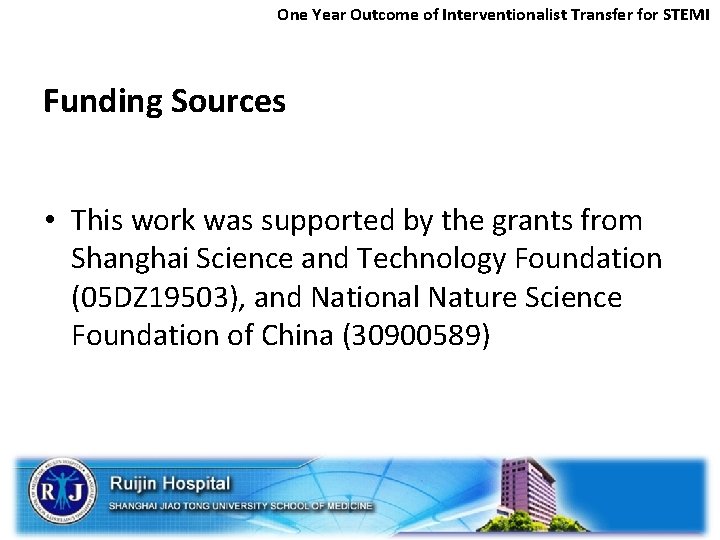 One Year Outcome of Interventionalist Transfer for STEMI

Funding Sources

• This work was supported by the grants from Shanghai Science and Technology Foundation (05DZ19503), and National Nature Science Foundation of China (30900589)

R J

Ruijin Hospital
SHANGHAI JIAO TONG UNIVERSITY SCHOOL OF MEDICINE